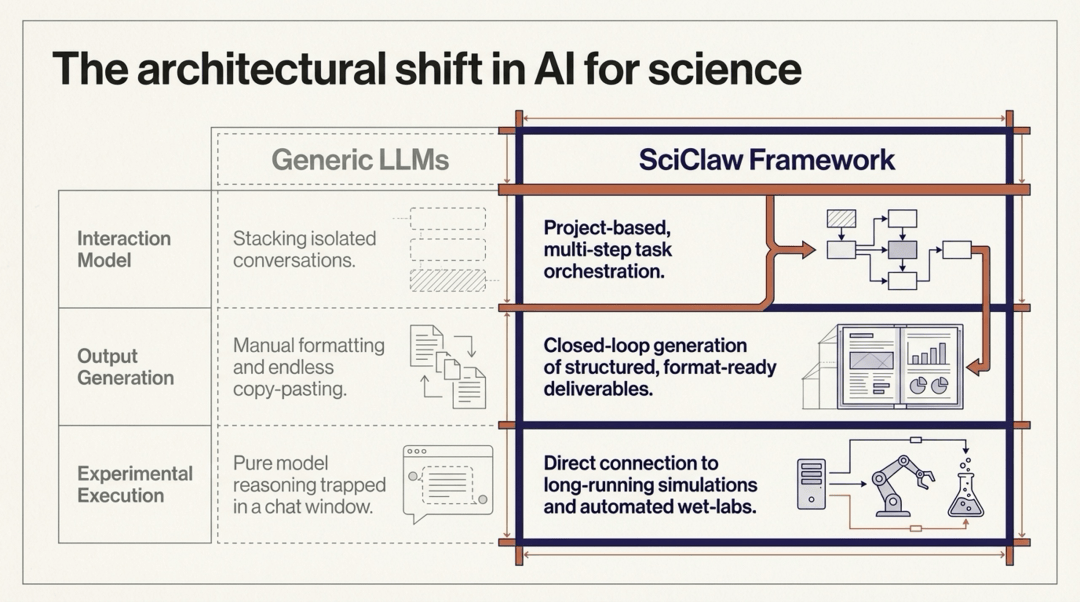 The architectural shift in AI for science

| | Generic LLMs | SciClaw Framework |
|---|---|---|
| Interaction Model | Stacking isolated conversations. | Project-based, multi-step task orchestration. |
| Output Generation | Manual formatting and endless copy-pasting. | Closed-loop generation of structured, format-ready deliverables. |
| Experimental Execution | Pure model reasoning trapped in a chat window. | Direct connection to long-running simulations and automated wet-labs. |